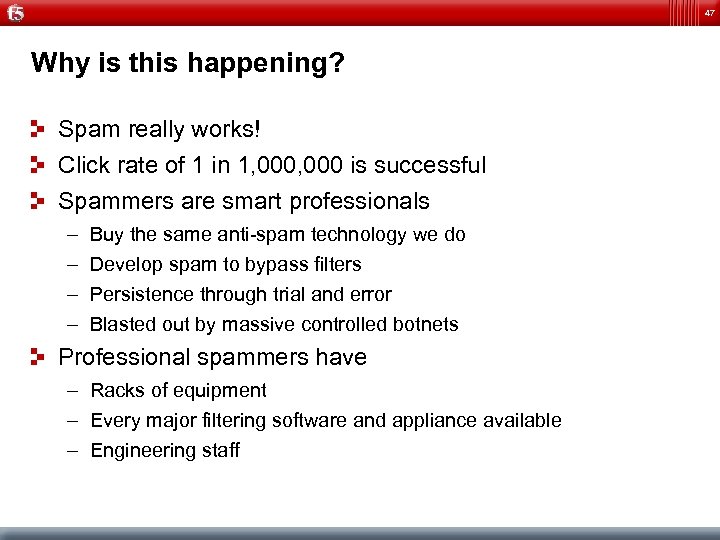 f5

47

Why is this happening?

Spam really works!

Click rate of 1 in 1,000,000 is successful

Spammers are smart professionals

– Buy the same anti-spam technology we do

– Develop spam to bypass filters

– Persistence through trial and error

– Blasted out by massive controlled botnets

Professional spammers have

– Racks of equipment

– Every major filtering software and appliance available

– Engineering staff